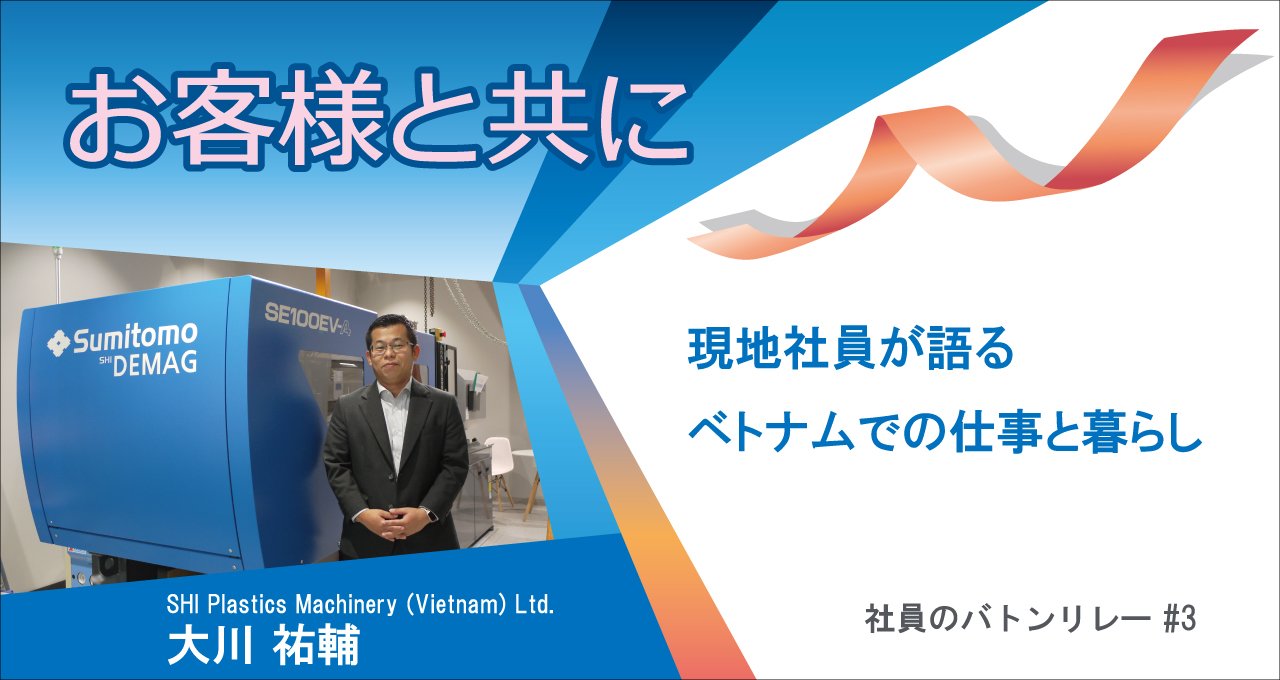 お客様と共に

Sumitomo SHI DEMAG

SE100EV-A

現地社員が語る
ベトナムでの仕事と暮らし

SHI Plastics Machinery (Vietnam) Ltd.
大川 祐輔

社員のバトンリレー #3